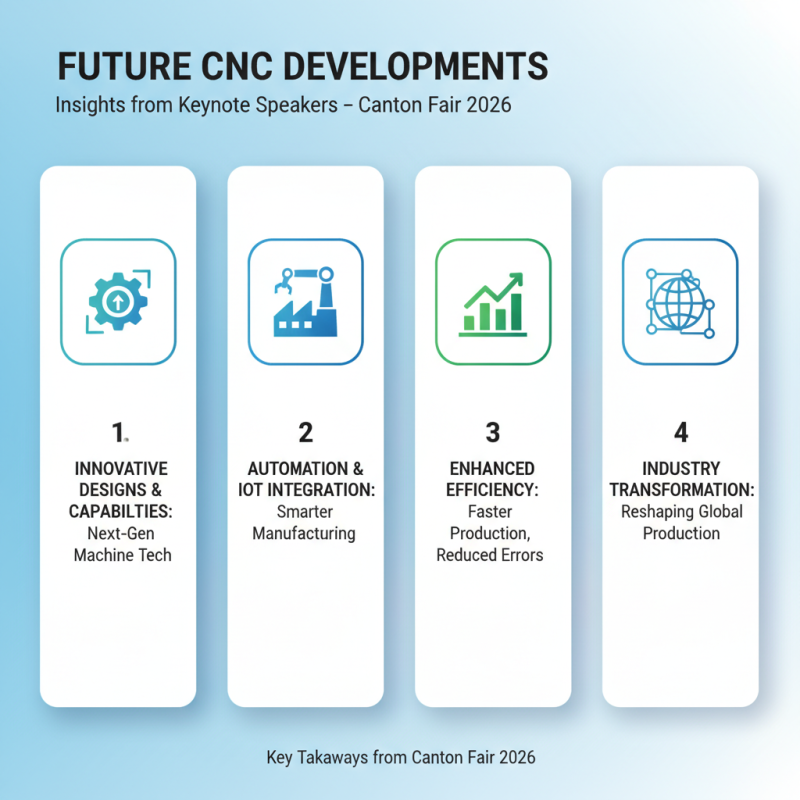 FUTURE CNC DEVELOPMENTS

Insights from Keynote Speakers – Canton Fair 2026

1.

INNOVATIVE DESIGNS & CAPABILTIES:

Next-Gen Machine Tech

2

AUTOMATION & IOT INTEGRATION:

Smarter Manufacturing

3

ENHANCED EFFICIENCY:

Faster Production, Reduced Errors

4

INDUSTRY TRANSFORMATION:

Reshaping Global Production

Key Takaways from Canton Fair 2026